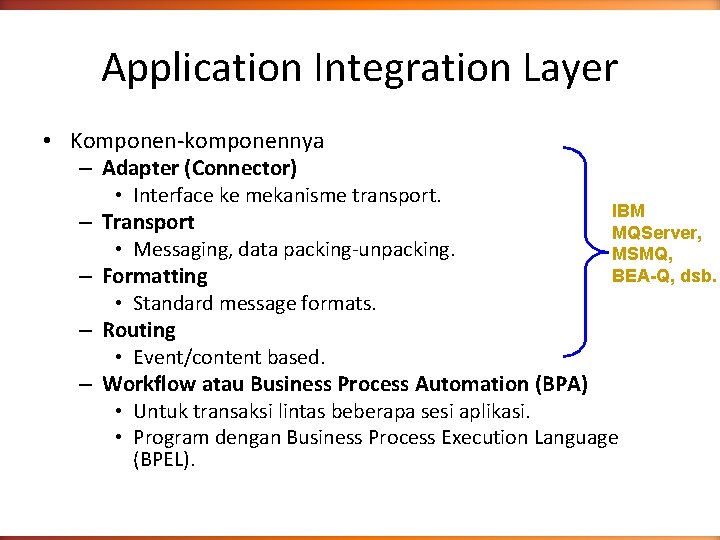 Application Integration Layer

• Komponen-komponennya
– Adapter (Connector)
• Interface ke mekanisme transport.
– Transport
• Messaging, data packing-unpacking.
– Formatting
• Standard message formats.
– Routing
• Event/content based.
– Workflow atau Business Process Automation (BPA)
• Untuk transaksi lintas beberapa sesi aplikasi.
• Program dengan Business Process Execution Language (BPEL).

IBM MQServer, MSMQ, BEA-Q, dsb.